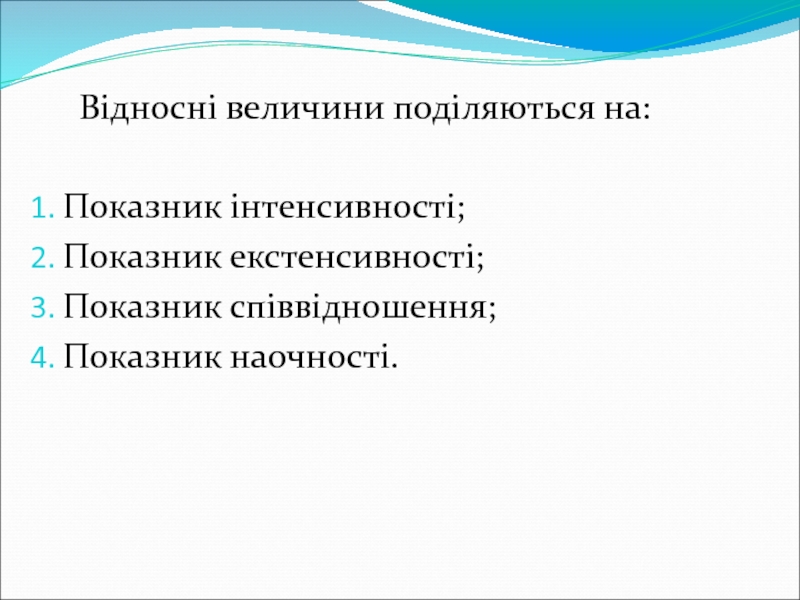 Відносні величини поділяються на:

1. Показник інтенсивності;
2. Показник екстенсивності;
3. Показник співвідношення;
4. Показник наочності.